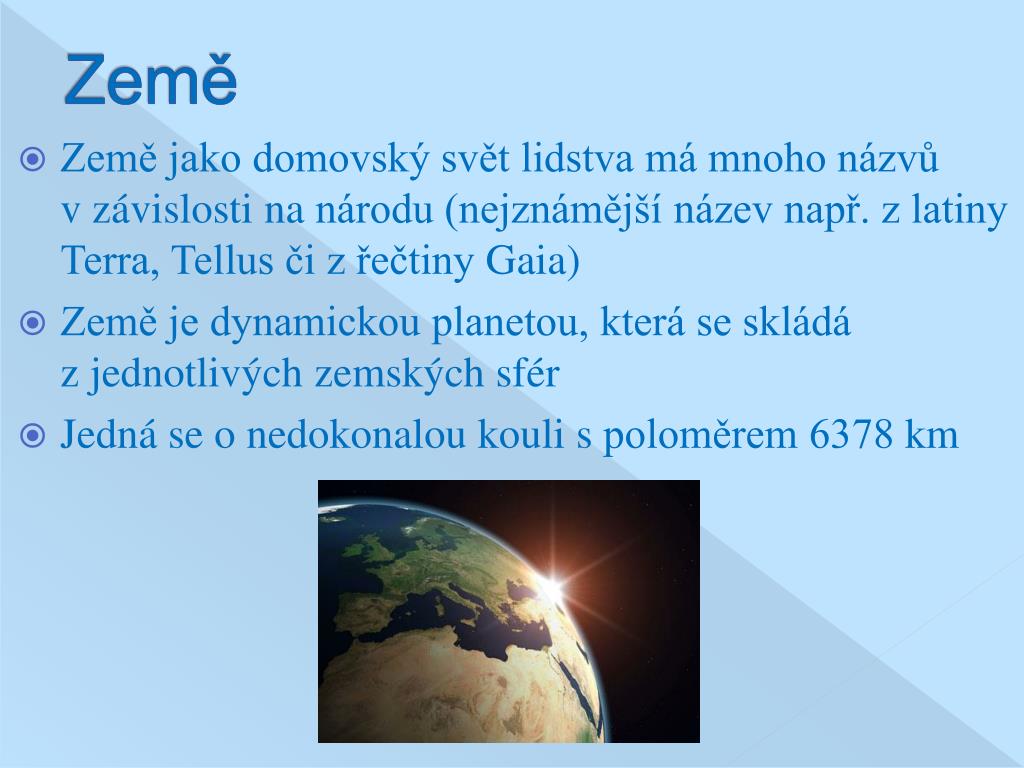 Země

Země jako domovský svět lidstva má mnoho názvů v závislosti na národu (nejznámější název např. z latiny Terra, Tellus či z řečtiny Gaia)

Země je dynamickou planetou, která se skládá z jednotlivých zemských sfér

Jedná se o nedokonalou kouli s poloměrem 6378 km